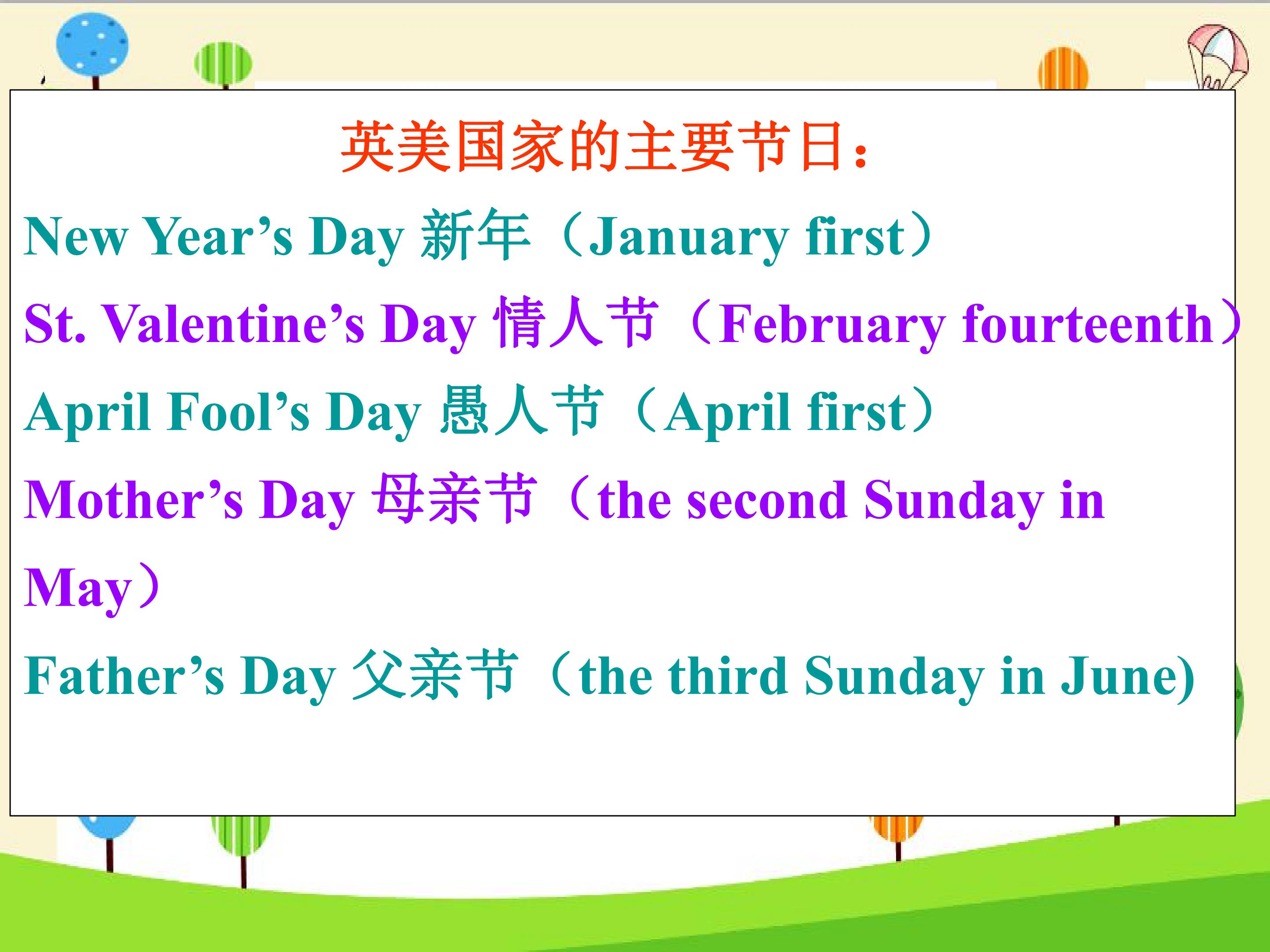 英美国家的主要节日：

New Year's Day 新年（January first）

St. Valentine's Day 情人节（February fourteenth）

April Fool's Day 愚人节（April first）

Mother's Day 母亲节（the second Sunday in May）

Father's Day 父亲节（the third Sunday in June)